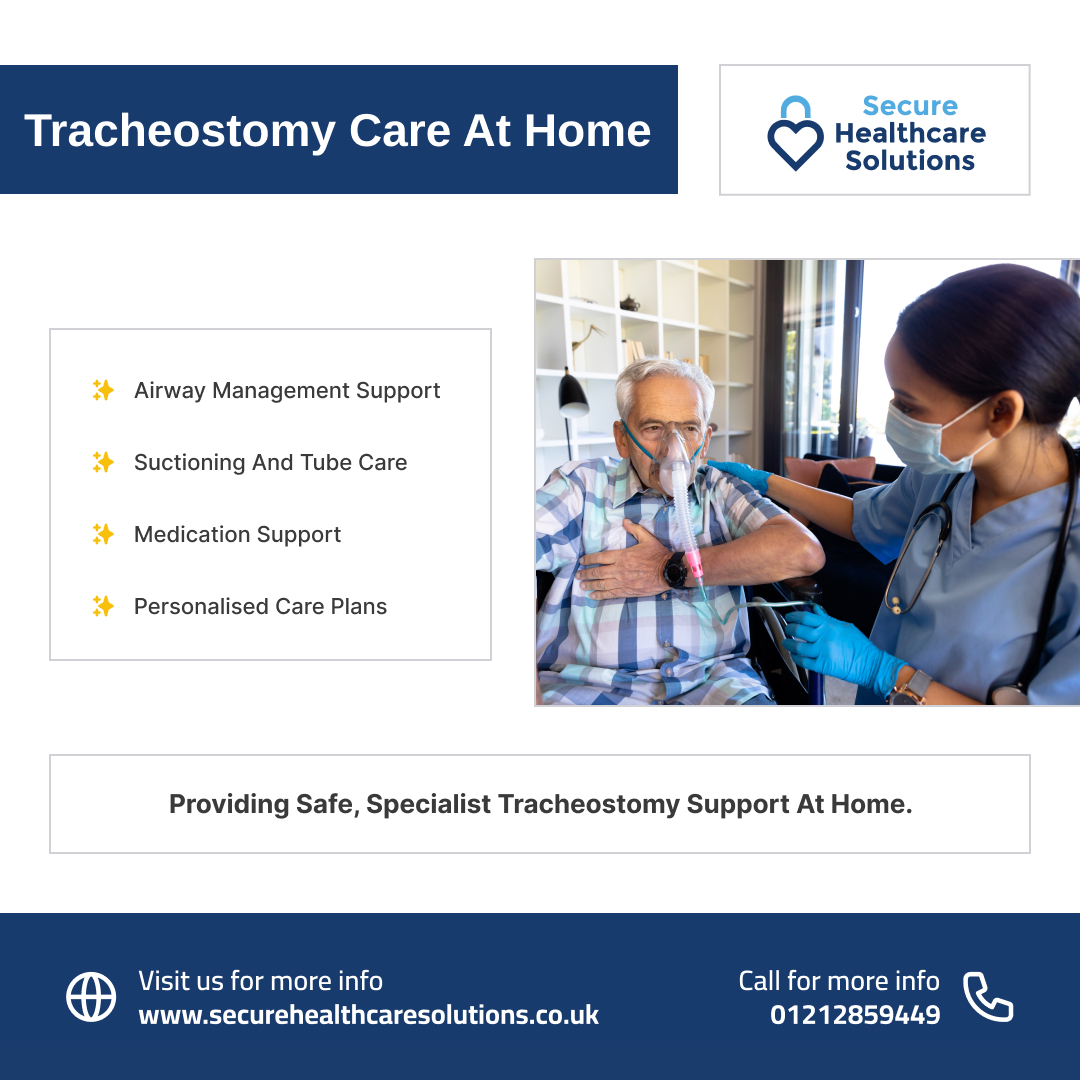 Tracheostomy Care At Home

Secure Healthcare Solutions

✨ Airway Management Support

✨ Suctioning And Tube Care

✨ Medication Support

✨ Personalised Care Plans

Providing Safe, Specialist Tracheostomy Support At Home.

Visit us for more info
www.securehealthcaresolutions.co.uk

Call for more info
01212859449